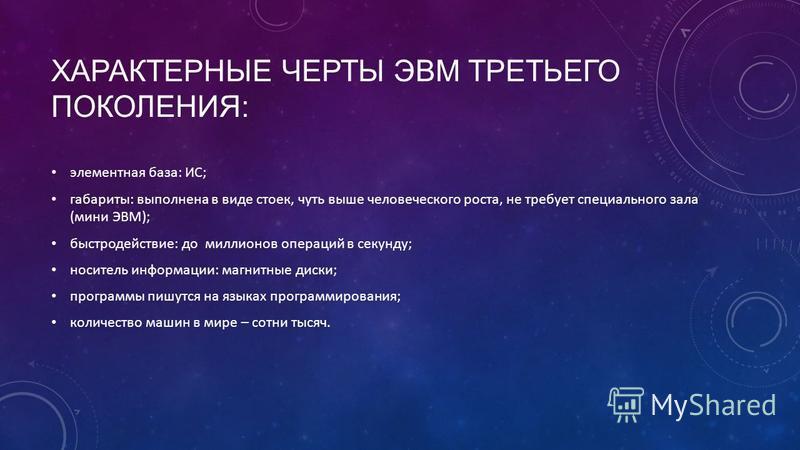 ХАРАКТЕРНЫЕ ЧЕРТЫ ЭВМ ТРЕТЬЕГО ПОКОЛЕНИЯ:

• элементная база: ИС;
• габариты: выполнена в виде стоек, чуть выше человеческого роста, не требует специального зала (мини ЭВМ);
• быстродействие: до миллионов операций в секунду;
• носитель информации: магнитные диски;
• программы пишутся на языках программирования;
• количество машин в мире – сотни тысяч.

MyShared